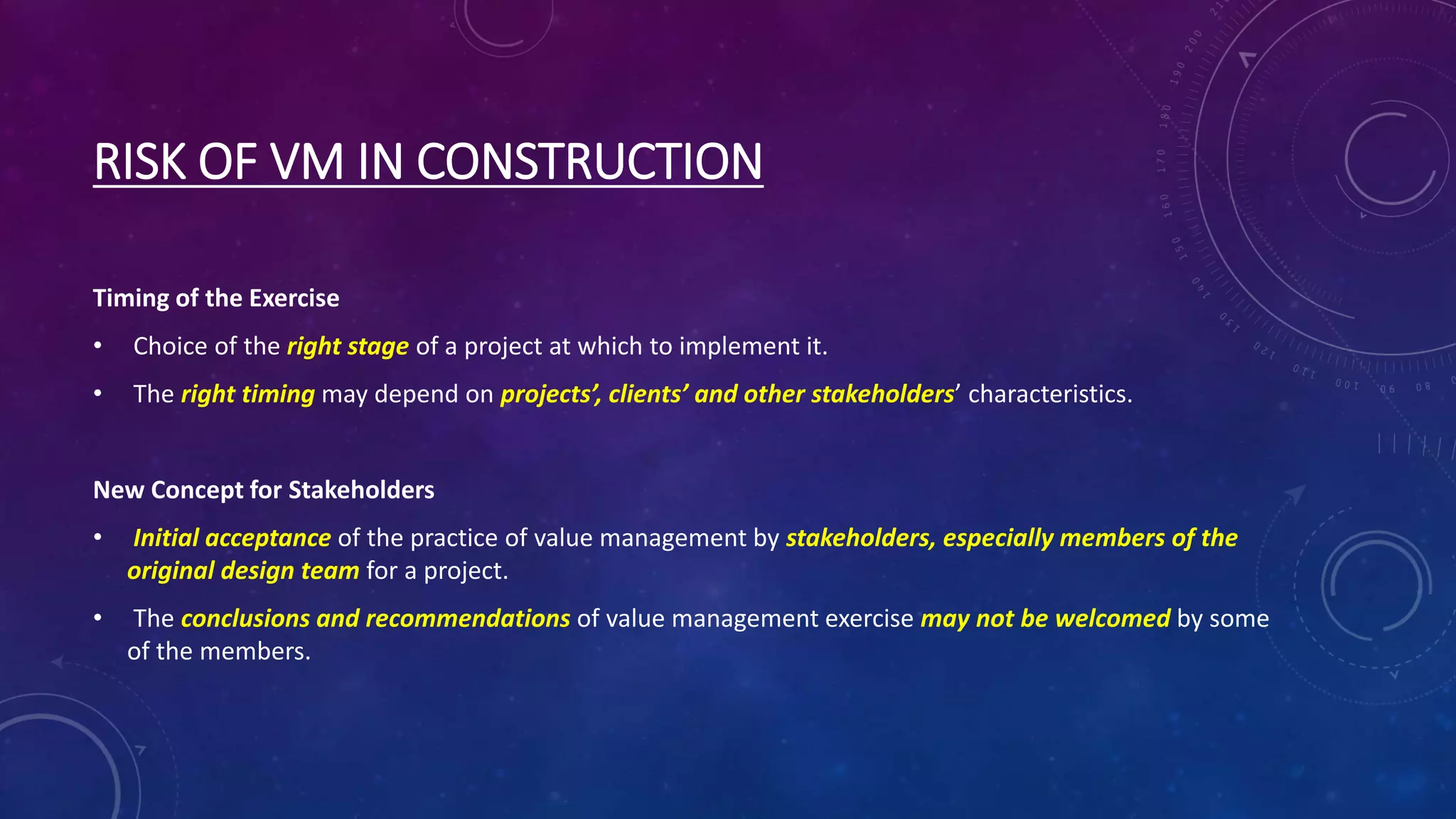 RISK OF VM IN CONSTRUCTION

Timing of the Exercise

• Choice of the right stage of a project at which to implement it.
• The right timing may depend on projects', clients' and other stakeholders' characteristics.

New Concept for Stakeholders

• Initial acceptance of the practice of value management by stakeholders, especially members of the original design team for a project.
• The conclusions and recommendations of value management exercise may not be welcomed by some of the members.